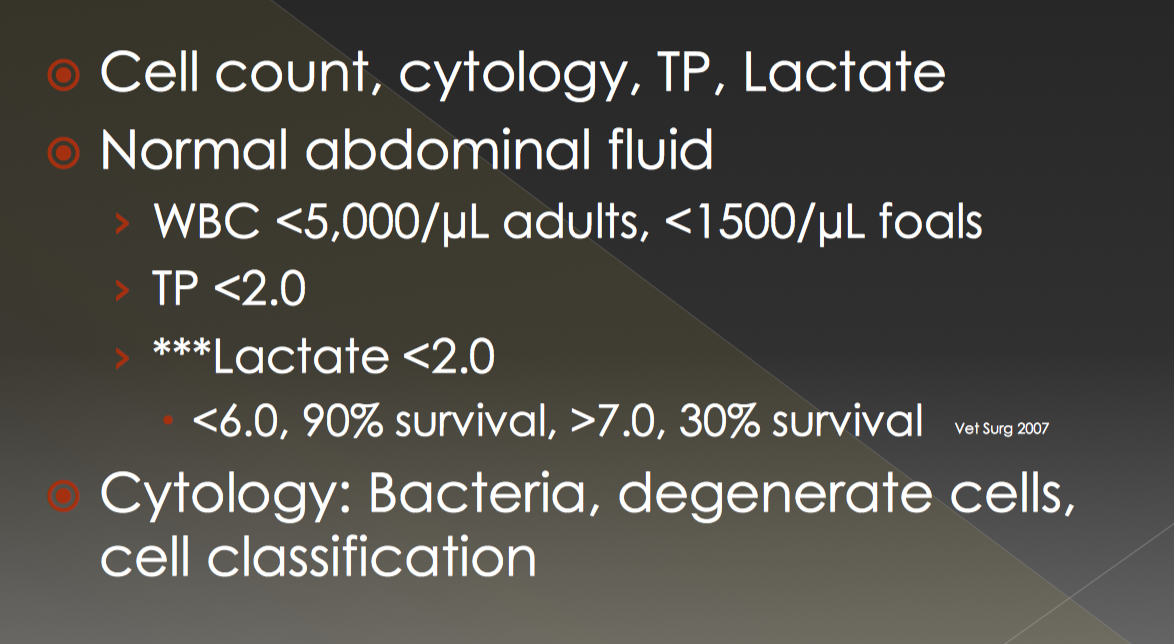 Cell count, cytology, TP, Lactate

Normal abdominal fluid

WBC <5,000/µL adults, <1500/µL foals

TP <2.0

***Lactate <2.0

<6.0, 90% survival, >7.0, 30% survival Vet Surg 2007

Cytology: Bacteria, degenerate cells, cell classification